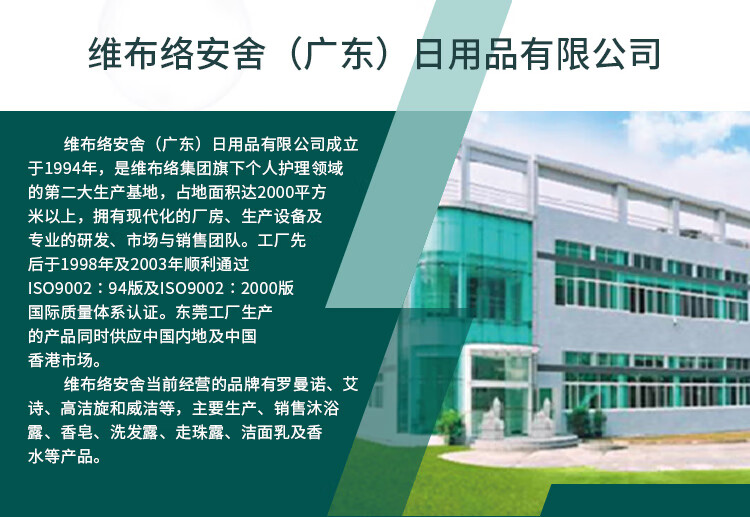 维布络安舍（广东）日用品有限公司

维布络安舍（广东）日用品有限公司成立于1994年，是维布络集团旗下个人护理领域的第二大生产基地，占地面积达2000平方米以上，拥有现代化的厂房、生产设备及专业的研发、市场与销售团队。工厂先后于1998年及2003年顺利通过ISO9002：94版及ISO9002：2000版国际质量体系认证。东莞工厂生产的产品同时供应中国内地及中国香港市场。

维布络安舍当前经营的品牌有罗曼诺、艾诗、高洁旋和威洁等，主要生产、销售沐浴露、香皂、洗发露、走珠露、洁面乳及香水等产品。